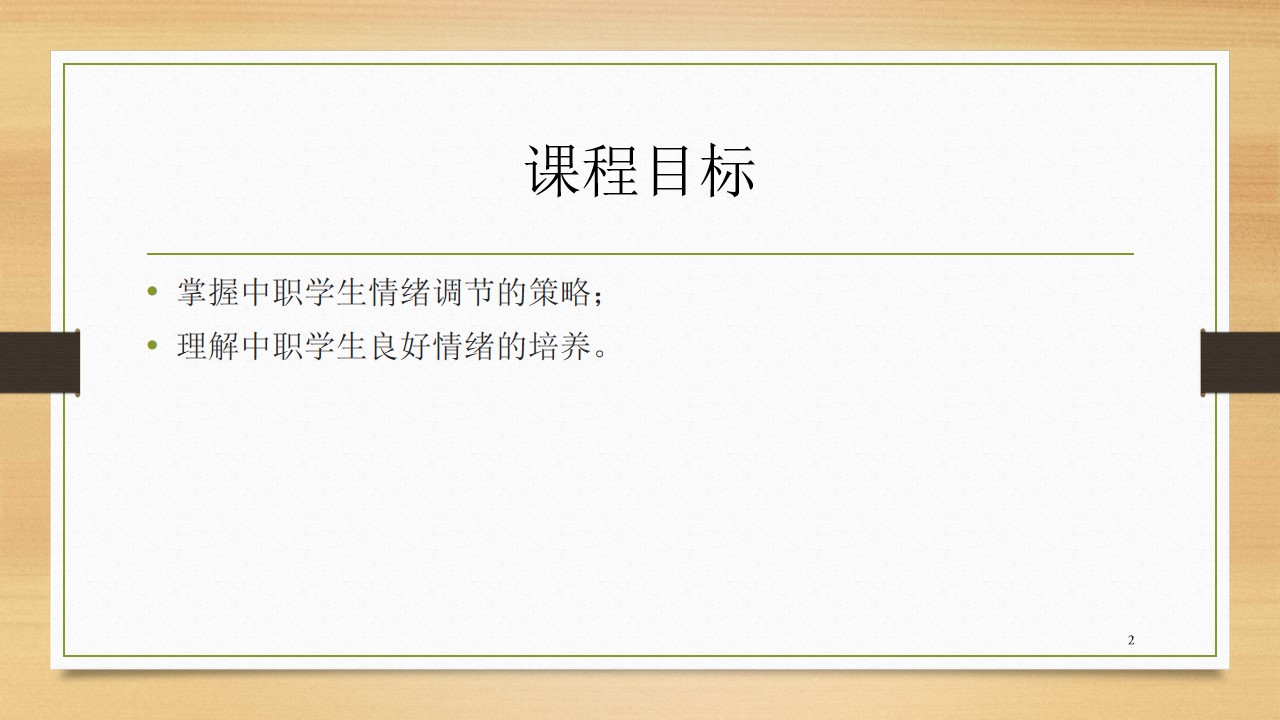 课程目标

• 掌握中职学生情绪调节的策略；
• 理解中职学生良好情绪的培养。

2